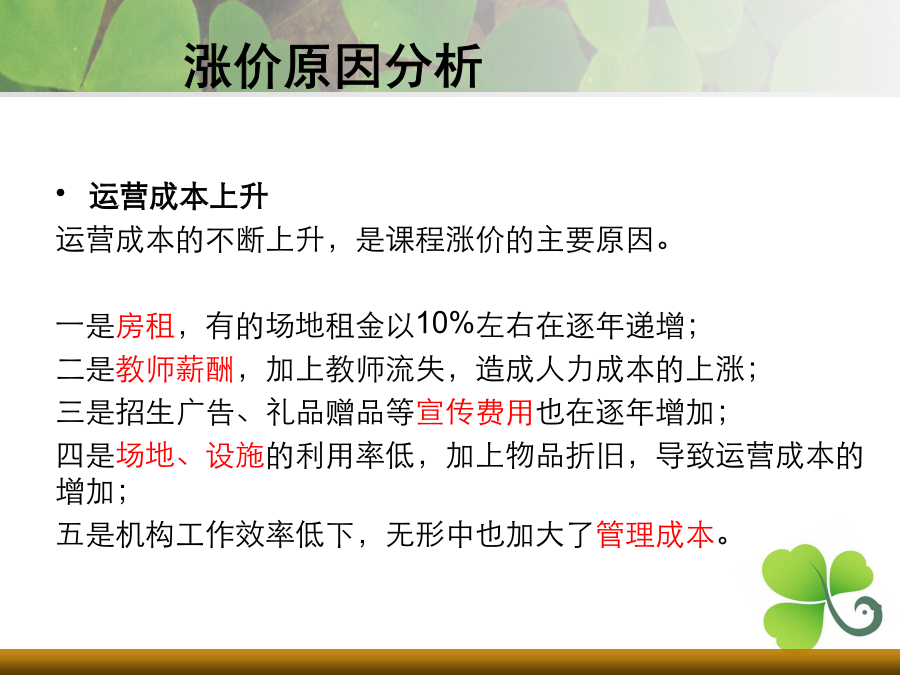 涨价原因分析

• 运营成本上升

运营成本的不断上升，是课程涨价的主要原因。

一是房租，有的场地租金以10%左右在逐年递增；
二是教师薪酬，加上教师流失，造成人力成本的上涨；
三是招生广告、礼品赠品等宣传费用也在逐年增加；
四是场地、设施的利用率低，加上物品折旧，导致运营成本的增加；
五是机构工作效率低下，无形中也加大了管理成本。